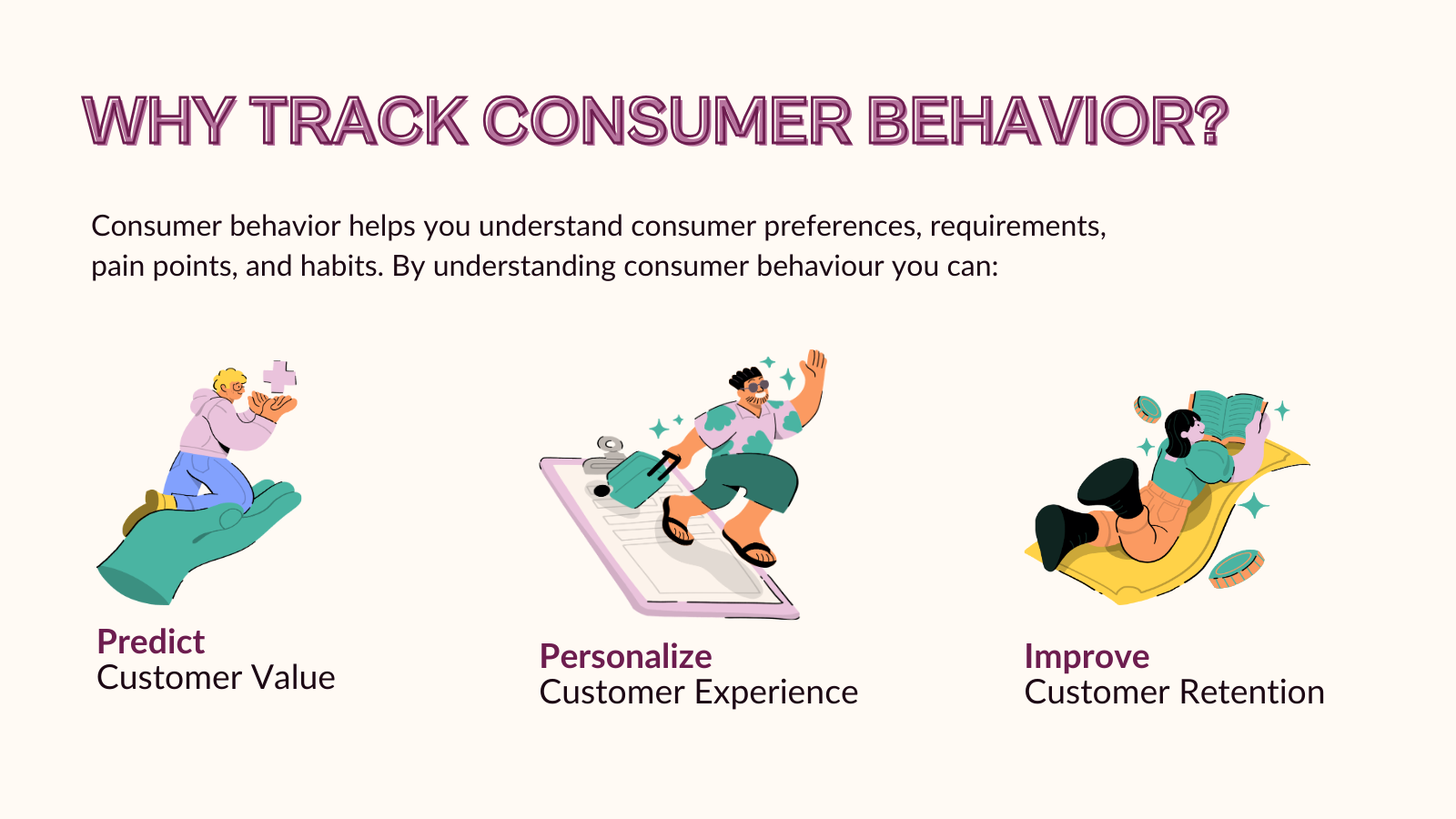 WHY TRACK CONSUMER BEHAVIOR?

Consumer behavior helps you understand consumer preferences, requirements, pain points, and habits. By understanding consumer behaviour you can:

Predict
Customer Value

Personalize
Customer Experience

Improve
Customer Retention